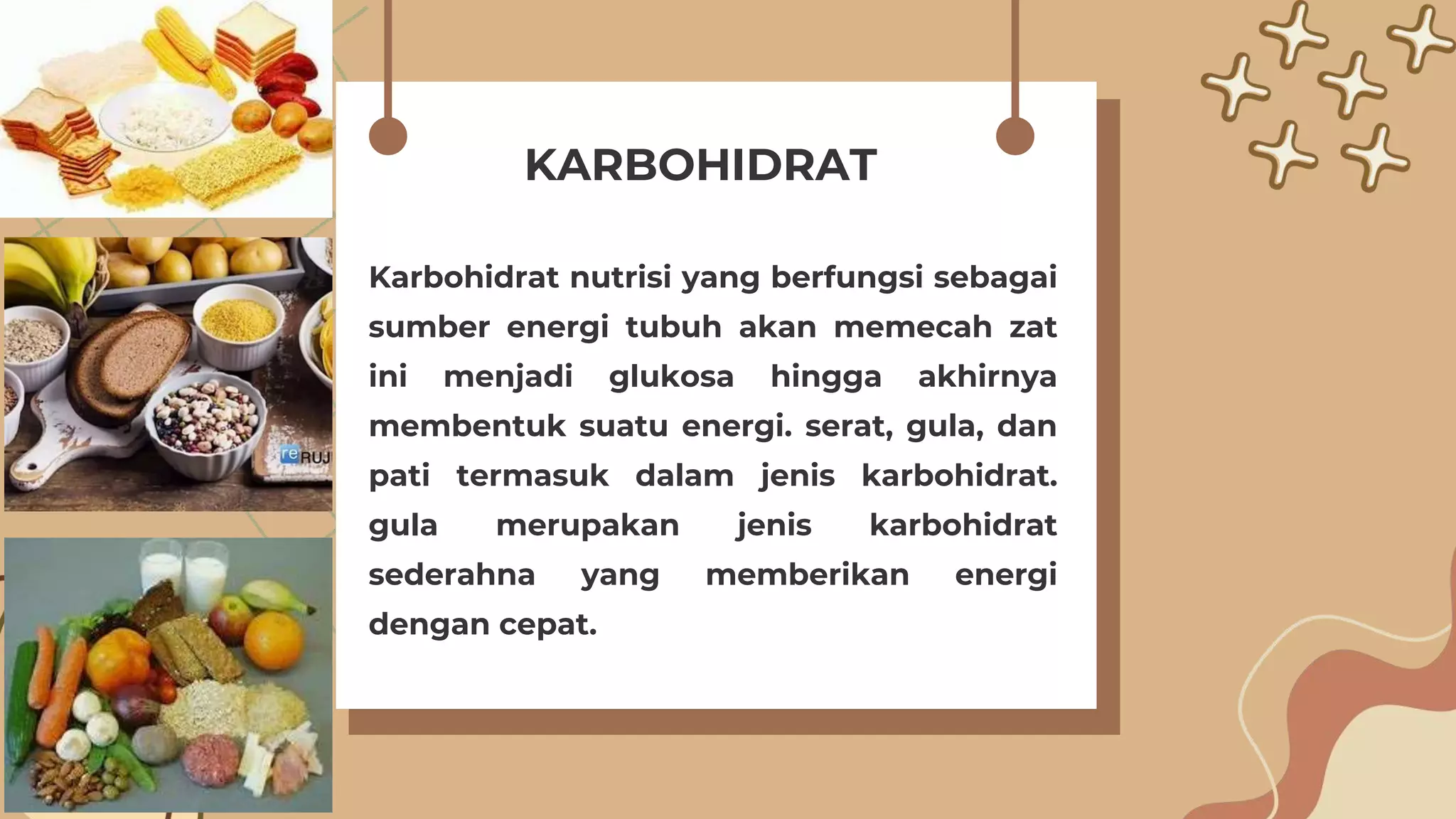 reRUJ

KARBOHIDRAT

Karbohidrat nutrisi yang berfungsi sebagai sumber energi tubuh akan memecah zat ini menjadi glukosa hingga akhirnya membentuk suatu energi. serat, gula, dan pati termasuk dalam jenis karbohidrat. gula merupakan jenis karbohidrat sederahna yang memberikan energi dengan cepat.